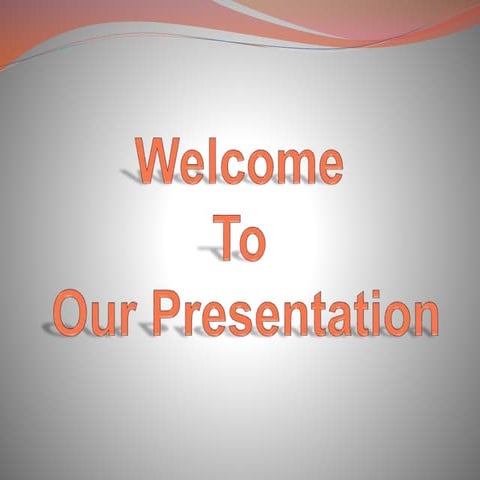 Welcome
To
Our Presentation